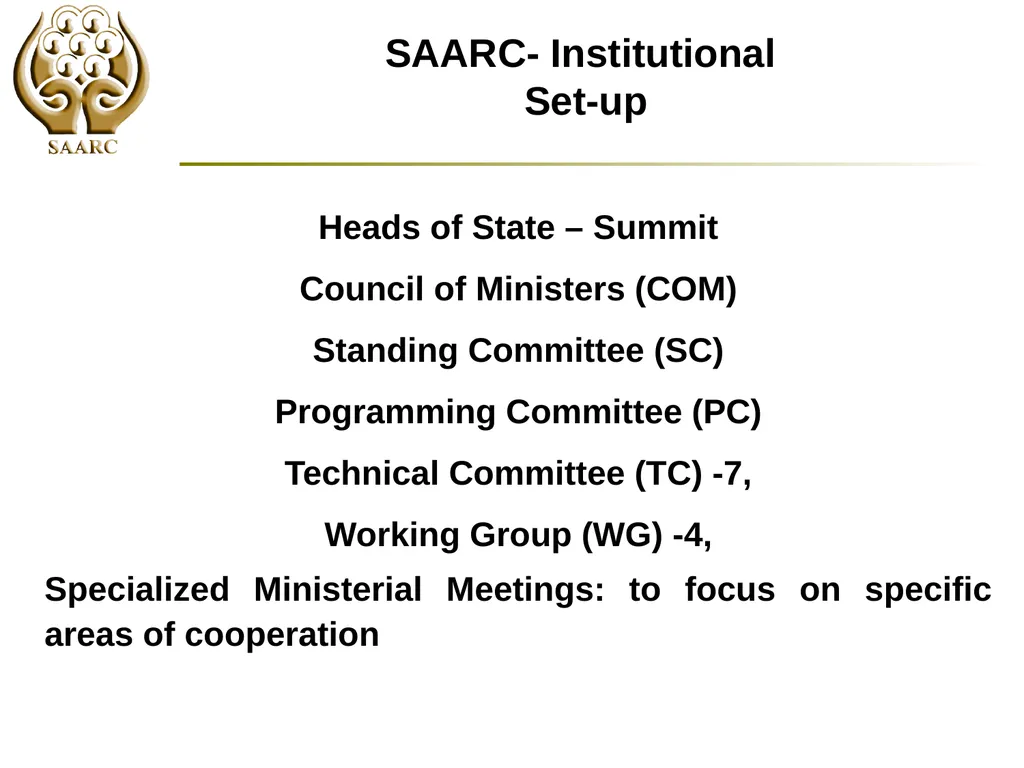 SAARC

SAARC- Institutional Set-up

Heads of State – Summit

Council of Ministers (COM)

Standing Committee (SC)

Programming Committee (PC)

Technical Committee (TC) -7,

Working Group (WG) -4,

Specialized Ministerial Meetings: to focus on specific areas of cooperation